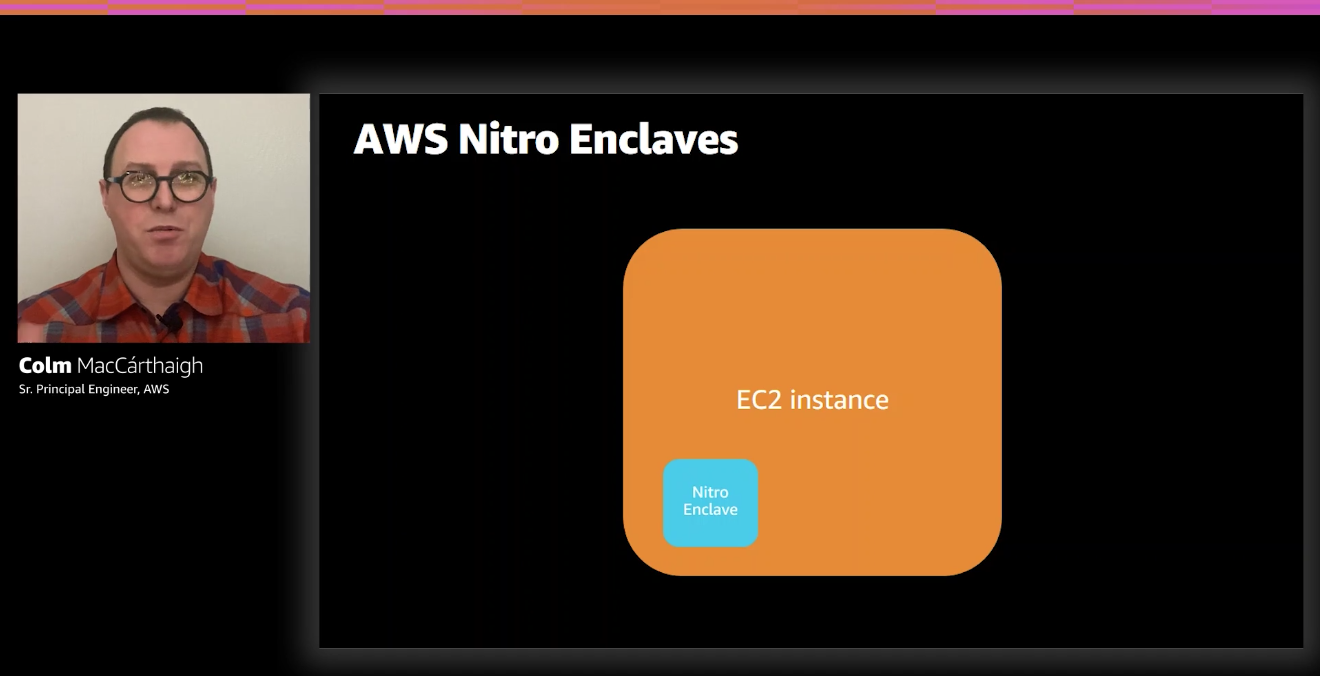 Colm MacCárthaigh
Sr. Principal Engineer, AWS

AWS Nitro Enclaves

EC2 instance

Nitro Enclave